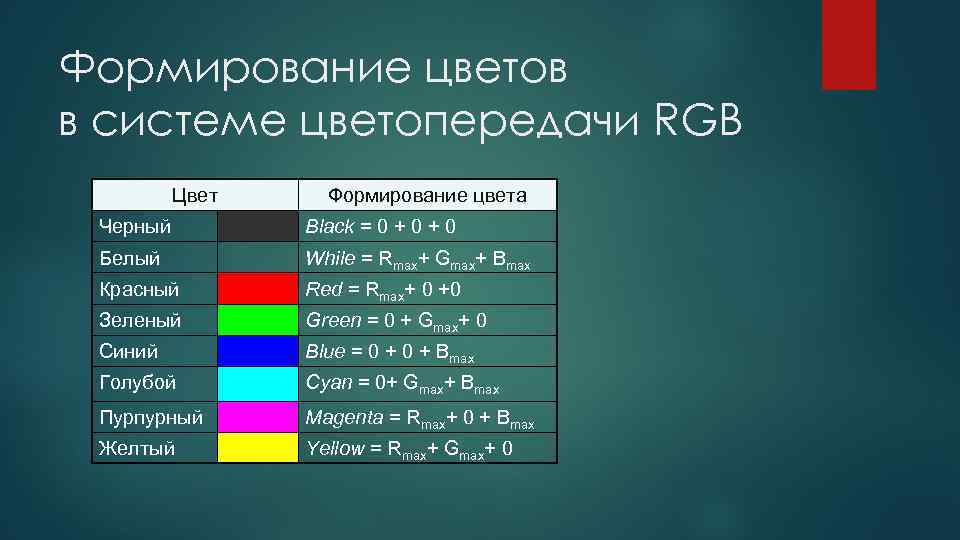 Формирование цветов в системе цветопередачи RGB

| Цвет | | Формирование цвета |
|---|---|---|
| Черный | | Black = 0 + 0 + 0 |
| Белый | | While = $R_{max}$+ $G_{max}$+ $B_{max}$ |
| Красный | | Red = $R_{max}$+ 0 +0 |
| Зеленый | | Green = 0 + $G_{max}$+ 0 |
| Синий | | Blue = 0 + 0 + $B_{max}$ |
| Голубой | | Cyan = 0+ $G_{max}$+ $B_{max}$ |
| Пурпурный | | Magenta = $R_{max}$+ 0 + $B_{max}$ |
| Желтый | | Yellow = $R_{max}$+ $G_{max}$+ 0 |